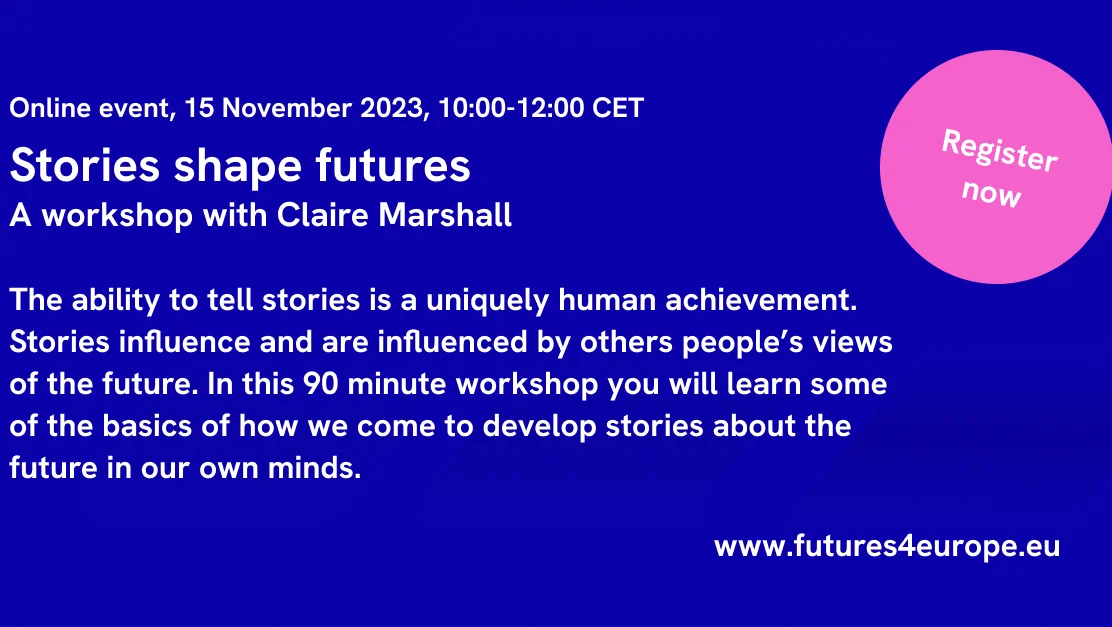 Online event, 15 November 2023, 10:00-12:00 CET

Stories shape futures
A workshop with Claire Marshall

Register now

The ability to tell stories is a uniquely human achievement. Stories influence and are influenced by others people’s views of the future. In this 90 minute workshop you will learn some of the basics of how we come to develop stories about the future in our own minds.

www.futures4europe.eu